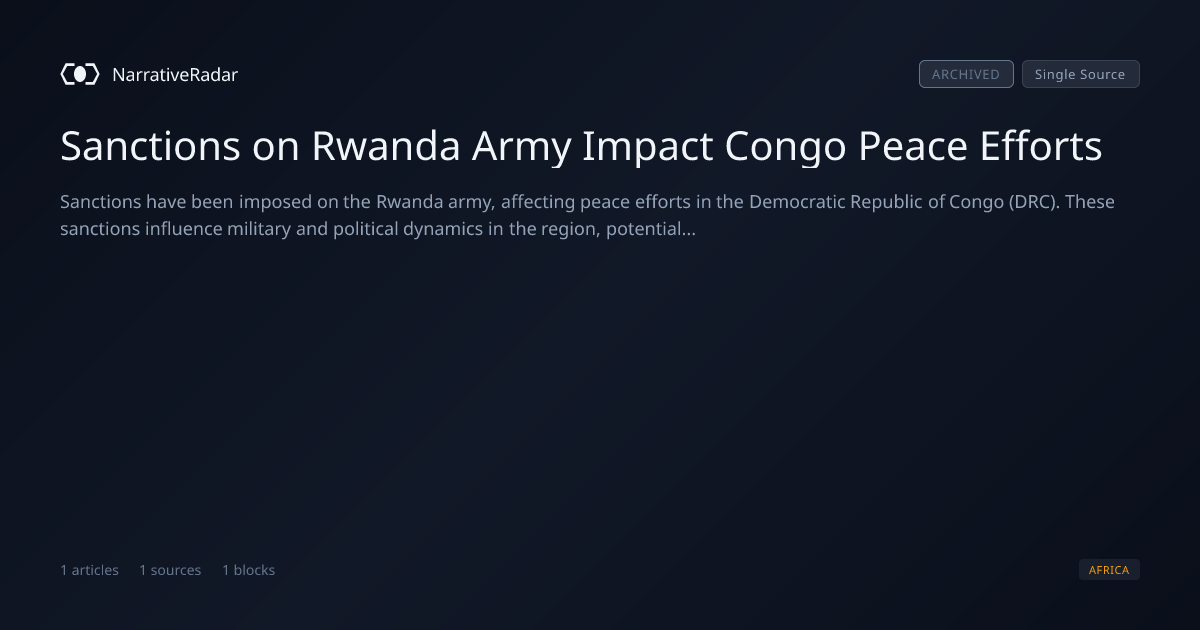 NarrativeRadar

ARCHIVED Single Source

Sanctions on Rwanda Army Impact Congo Peace Efforts

Sanctions have been imposed on the Rwanda army, affecting peace efforts in the Democratic Republic of Congo (DRC). These sanctions influence military and political dynamics in the region, potential...

1 articles 1 sources 1 blocks

AFRICA